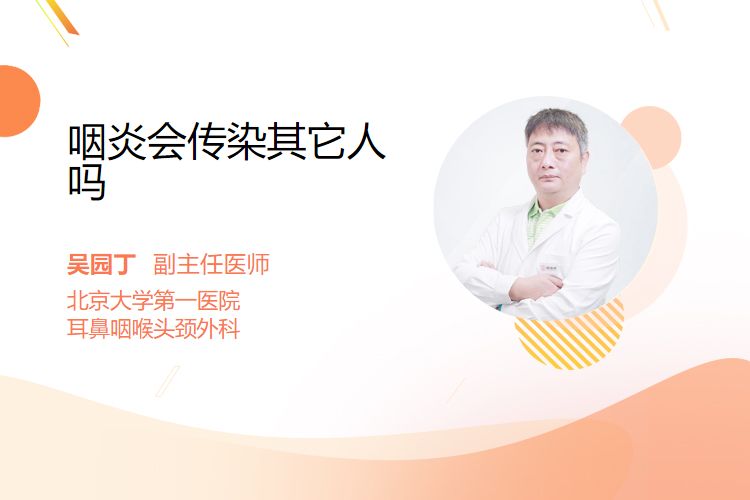 咽炎会传染其它人吗

吴园丁 副主任医师

北京大学第一医院
耳鼻咽喉头颈外科